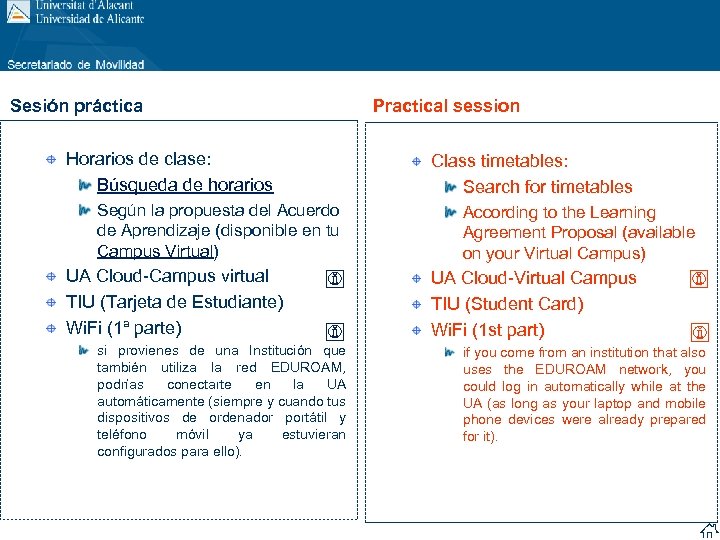 Universitat d'Alacant
Universidad de Alicante

Secretariado de Movilidad

Sesión práctica

Horarios de clase:

Búsqueda de horarios

Según la propuesta del Acuerdo de Aprendizaje (disponible en tu Campus Virtual)

UA Cloud-Campus virtual

TIU (Tarjeta de Estudiante)

WiFi (1ª parte)

si provienes de una Institución que también utiliza la red EDUROAM, podrías conectarte en la UA automáticamente (siempre y cuando tus dispositivos de ordenador portátil y teléfono móvil ya estuvieran configurados para ello).

Practical session

Class timetables:

Search for timetables

According to the Learning Agreement Proposal (available on your Virtual Campus)

UA Cloud-Virtual Campus

TIU (Student Card)

WiFi (1st part)

if you come from an institution that also uses the EDUROAM network, you could log in automatically while at the UA (as long as your laptop and mobile phone devices were already prepared for it).